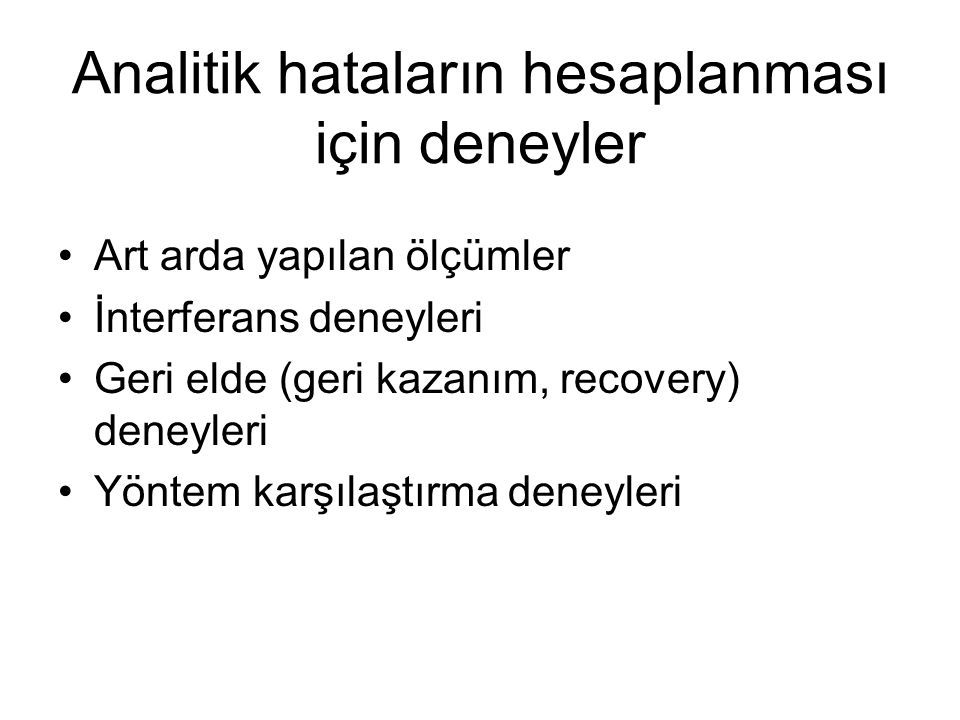 Analitik hataların hesaplanması için deneyler

• Art arda yapılan ölçümler
• İnterferans deneyleri
• Geri elde (geri kazanım, recovery) deneyleri
• Yöntem karşılaştırma deneyleri